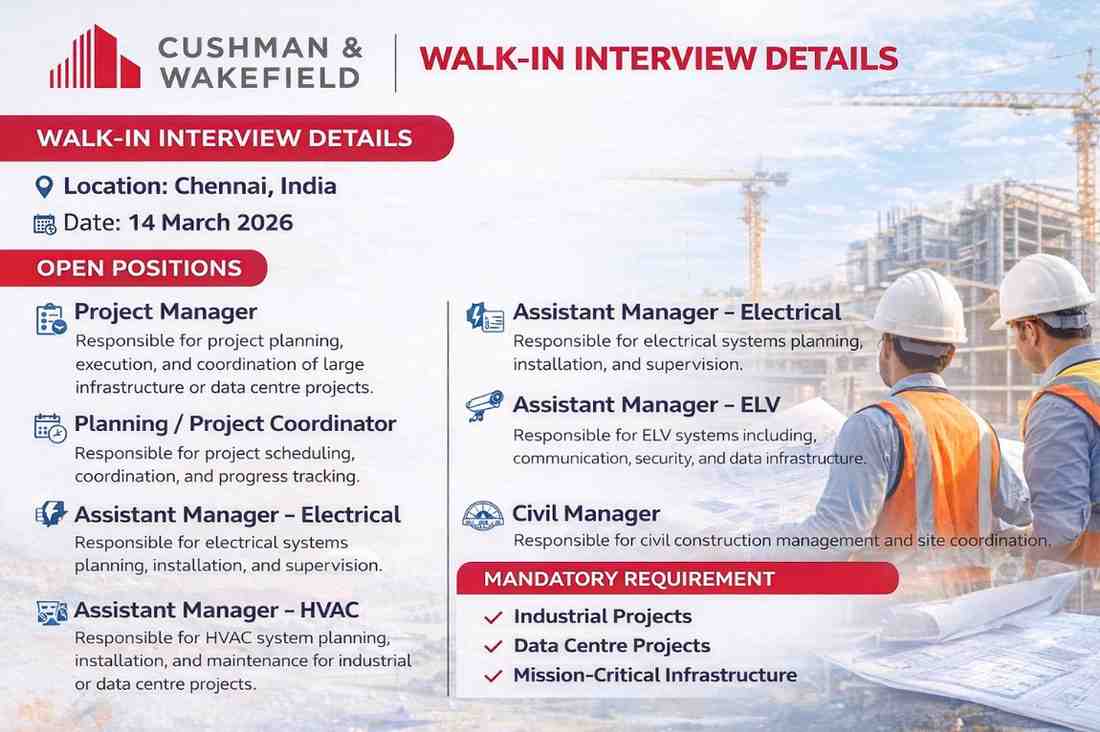 CUSHMAN & WAKEFIELD

WALK-IN INTERVIEW DETAILS

WALK-IN INTERVIEW DETAILS

Location: Chennai, India

Date: 14 March 2026

OPEN POSITIONS

Project Manager
Responsible for project planning, execution, and coordination of large infrastructure or data centre projects.

Planning / Project Coordinator
Responsible for project scheduling, coordination, and progress tracking.

Assistant Manager – Electrical
Responsible for electrical systems planning, installation, and supervision.

Assistant Manager – HVAC
Responsible for HVAC system planning, installation, and maintenance for industrial or data centre projects.

Assistant Manager – Electrical
Responsible for electrical systems planning, installation, and supervision.

Assistant Manager – ELV
Responsible for ELV systems including, communication, security, and data infrastructure.

Civil Manager
Responsible for civil construction management and site coordination.

MANDATORY REQUIREMENT

Industrial Projects

Data Centre Projects

Mission-Critical Infrastructure